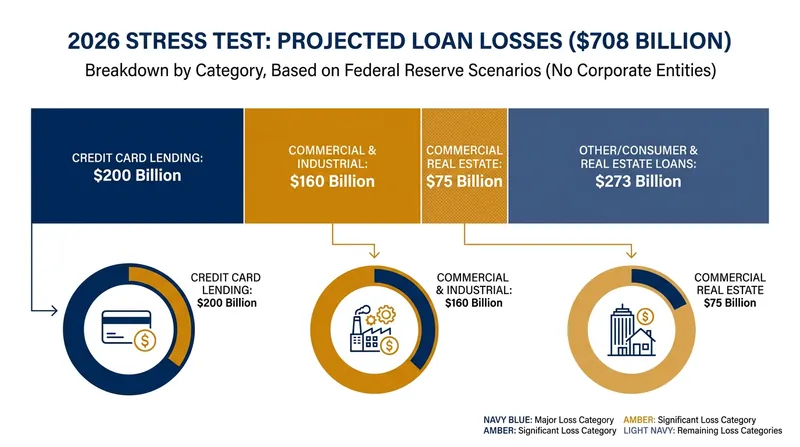 2026 STRESS TEST: PROJECTED LOAN LOSSES ($708 BILLION)

Breakdown by Category, Based on Federal Reserve Scenarios (No Corporate Entities)

CREDIT CARD LENDING: $200 Billion

COMMERCIAL & INDUSTRIAL: $160 Billion

COMMERCIAL REAL ESTATE: $75 Billion

OTHER/CONSUMER & REAL ESTATE LOANS: $273 Billion

CREDIT CARD LENDING: $200 Billion

COMMERCIAL & INDUSTRIAL: $160 Billion

COMMERCIAL REAL ESTATE $75 Billion

NAVY BLUE: Major Loss Category AMBER: Significant Loss Category
AMBER: Significant Loss Category LIGHT NAVY: Remaining Loss Categories